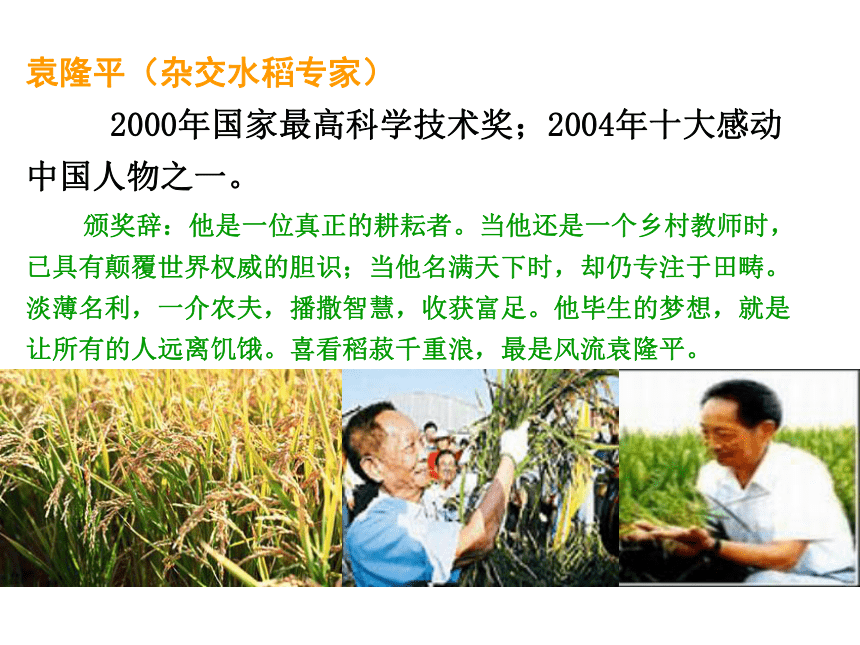 袁隆平（杂交水稻专家）

2000年国家最高科学技术奖；2004年十大感动中国人物之一。

颁奖辞：他是一位真正的耕耘者。当他还是一个乡村教师时，已具有颠覆世界权威的胆识；当他名满天下时，却仍专注于田畴。淡薄名利，一介农夫，播撒智慧，收获富足。他毕生的梦想，就是让所有的人远离饥饿。喜看稻菽千重浪，最是风流袁隆平。